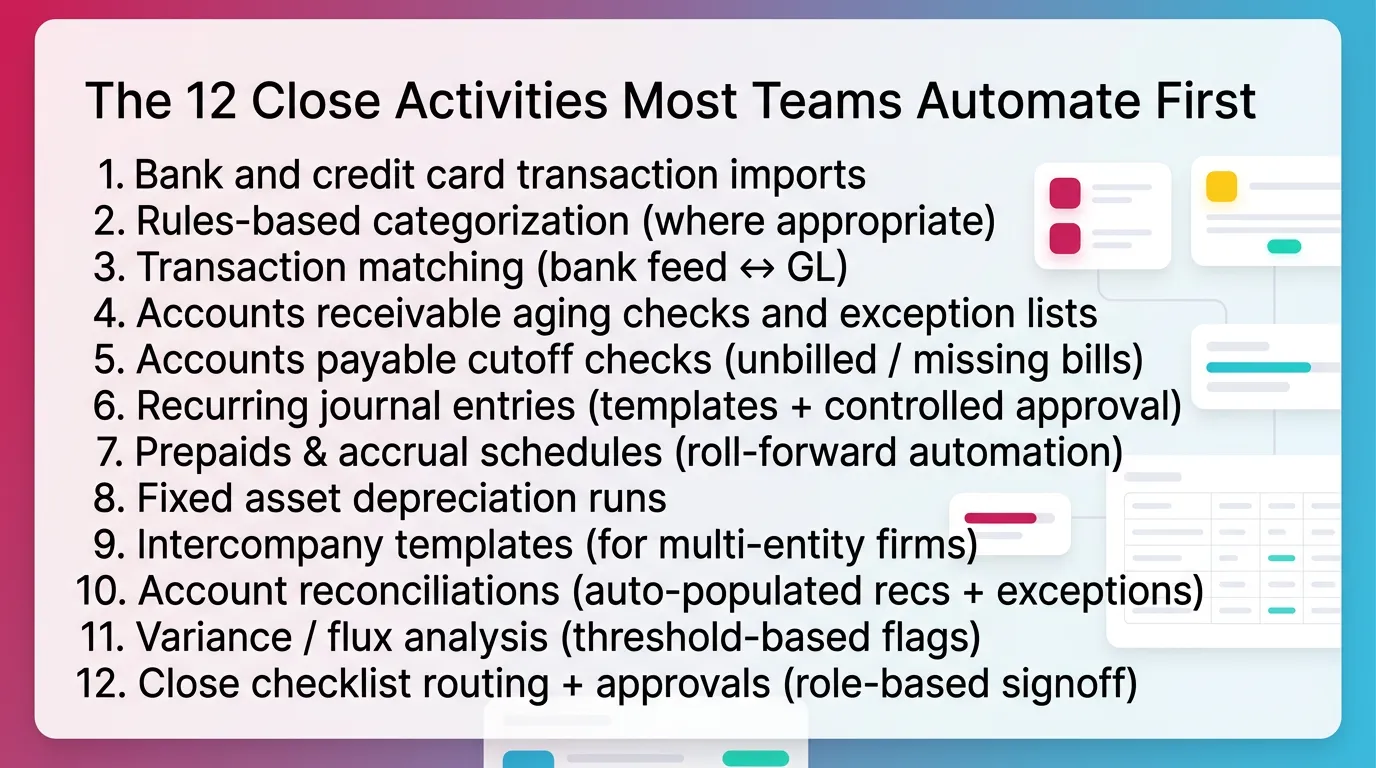 The 12 Close Activities Most Teams Automate First

1. Bank and credit card transaction imports
2. Rules-based categorization (where appropriate)
3. Transaction matching (bank feed ↔ GL)
4. Accounts receivable aging checks and exception lists
5. Accounts payable cutoff checks (unbilled / missing bills)
6. Recurring journal entries (templates + controlled approval)
7. Prepaids & accrual schedules (roll-forward automation)
8. Fixed asset depreciation runs
9. Intercompany templates (for multi-entity firms)
10. Account reconciliations (auto-populated recs + exceptions)
11. Variance / flux analysis (threshold-based flags)
12. Close checklist routing + approvals (role-based signoff)